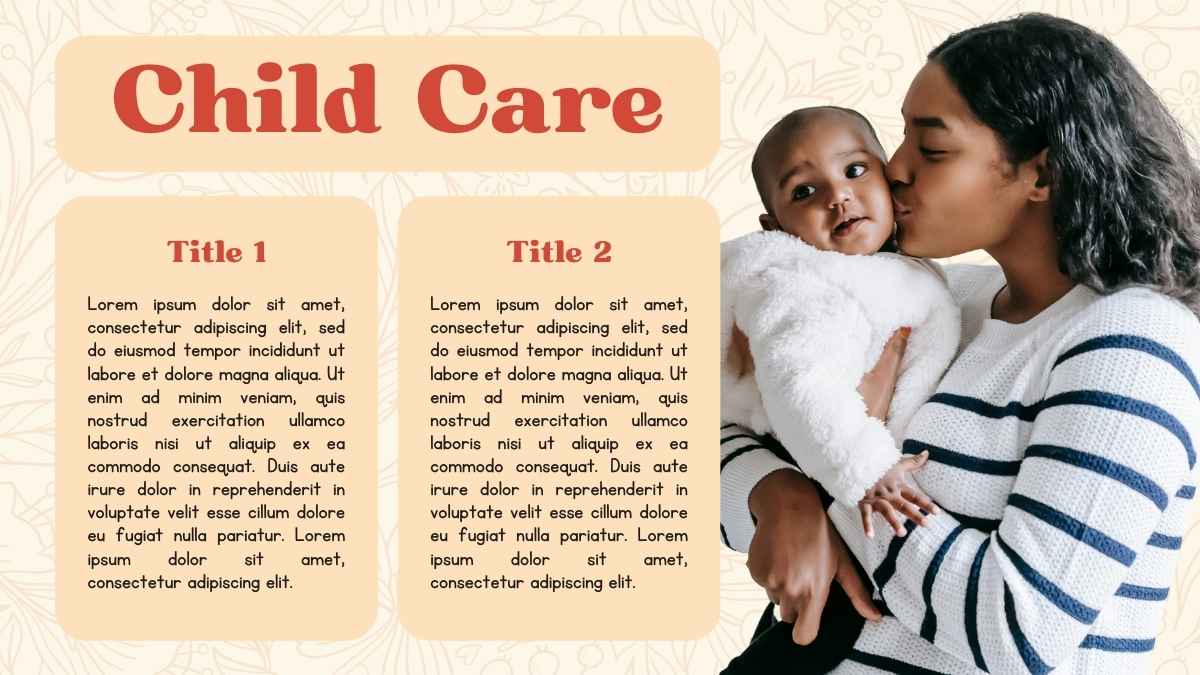 Child Care

Title 1

Lorem ipsum dolor sit amet, consectetur adipiscing elit, sed do eiusmod tempor incididunt ut labore et dolore magna aliqua. Ut enim ad minim veniam, quis nostrud exercitation ullamco laboris nisi ut aliquip ex ea commodo consequat. Duis aute irure dolor in reprehenderit in voluptate velit esse cillum dolore eu fugiat nulla pariatur. Lorem ipsum dolor sit amet, consectetur adipiscing elit.

Title 2

Lorem ipsum dolor sit amet, consectetur adipiscing elit, sed do eiusmod tempor incididunt ut labore et dolore magna aliqua. Ut enim ad minim veniam, quis nostrud exercitation ullamco laboris nisi ut aliquip ex ea commodo consequat. Duis aute irure dolor in reprehenderit in voluptate velit esse cillum dolore eu fugiat nulla pariatur. Lorem ipsum dolor sit amet, consectetur adipiscing elit.